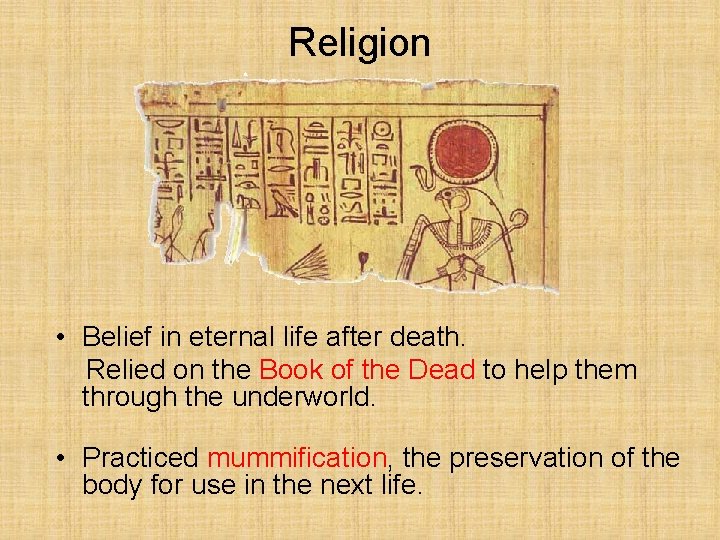 Religion

• Belief in eternal life after death. Relied on the Book of the Dead to help them through the underworld.

• Practiced mummification, the preservation of the body for use in the next life.